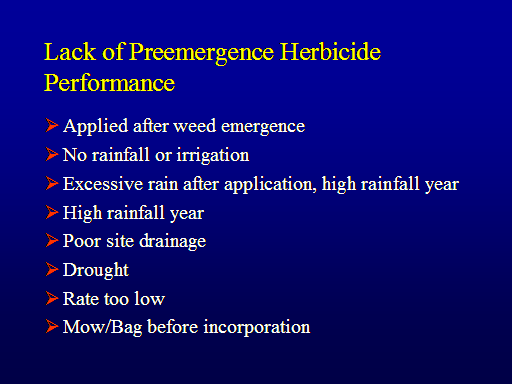 Lack of Preemergence Herbicide Performance

➢ Applied after weed emergence
➢ No rainfall or irrigation
➢ Excessive rain after application, high rainfall year
➢ High rainfall year
➢ Poor site drainage
➢ Drought
➢ Rate too low
➢ Mow/Bag before incorporation